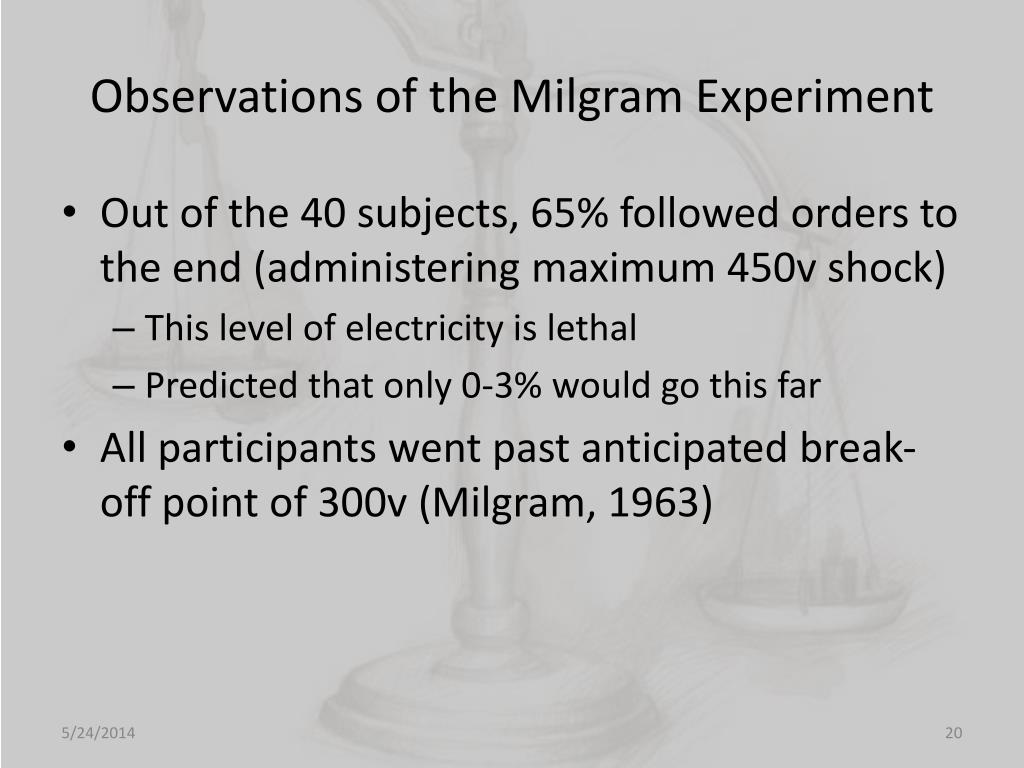 Observations of the Milgram Experiment

• Out of the 40 subjects, 65% followed orders to the end (administering maximum 450v shock)
– This level of electricity is lethal
– Predicted that only 0-3% would go this far
• All participants went past anticipated break-off point of 300v (Milgram, 1963)

5/24/2014

20